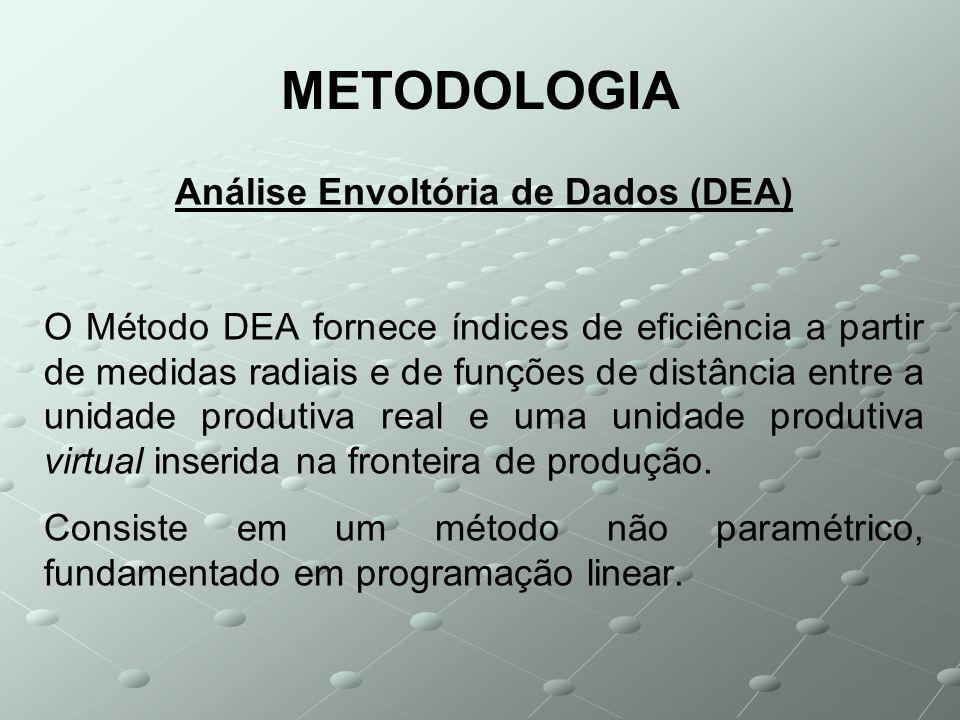 METODOLOGIA

Análise Envoltória de Dados (DEA)

O Método DEA fornece índices de eficiência a partir de medidas radiais e de funções de distância entre a unidade produtiva real e uma unidade produtiva virtual inserida na fronteira de produção.

Consiste em um método não paramétrico, fundamentado em programação linear.